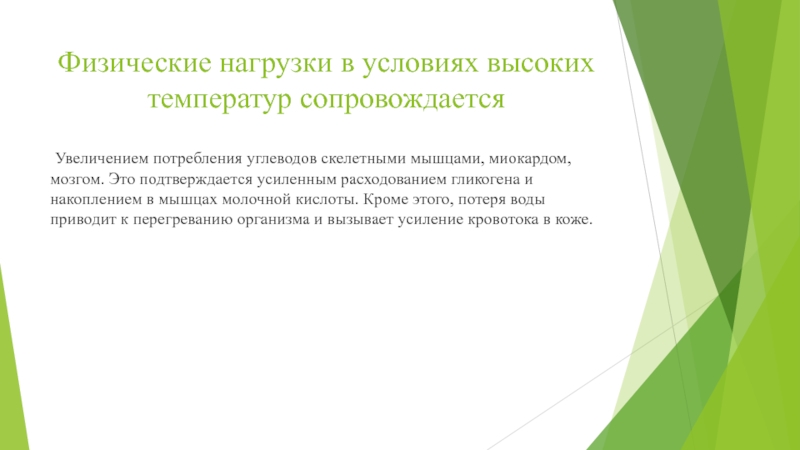 Физические нагрузки в условиях высоких температур сопровождается

Увеличением потребления углеводов скелетными мышцами, миокардом, мозгом. Это подтверждается усиленным расходованием гликогена и накоплением в мышцах молочной кислоты. Кроме этого, потеря воды приводит к перегреванию организма и вызывает усиление кровотока в коже.